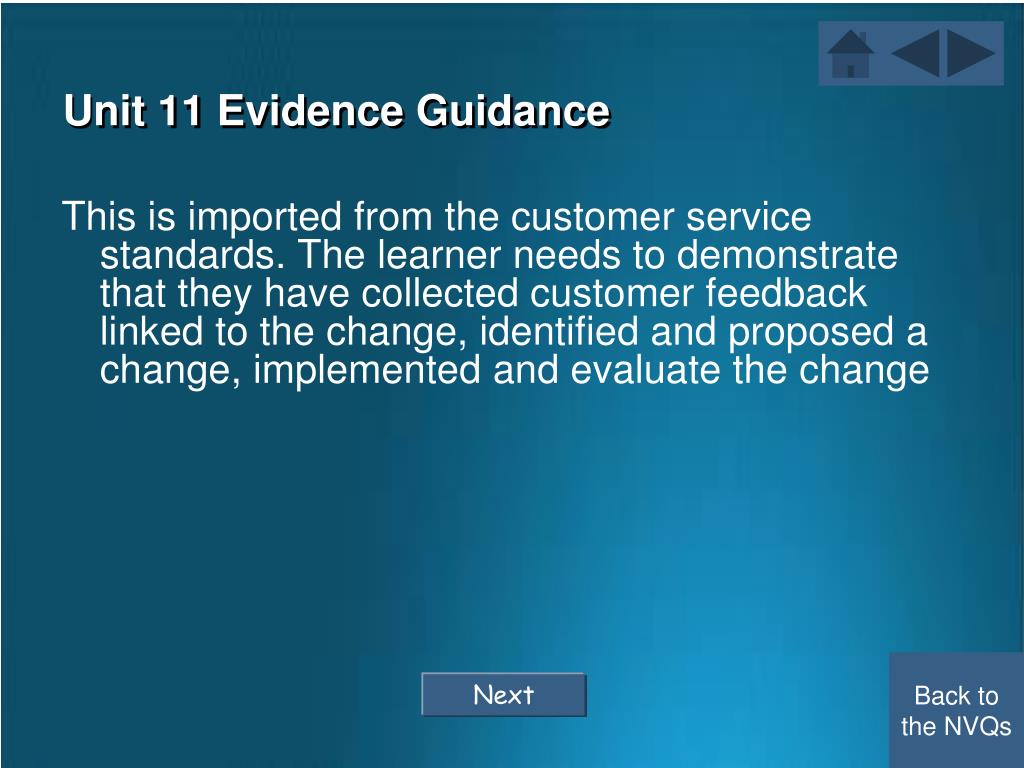 Unit 11 Evidence Guidance

This is imported from the customer service standards. The learner needs to demonstrate that they have collected customer feedback linked to the change, identified and proposed a change, implemented and evaluate the change

Next

Back to the NVQs